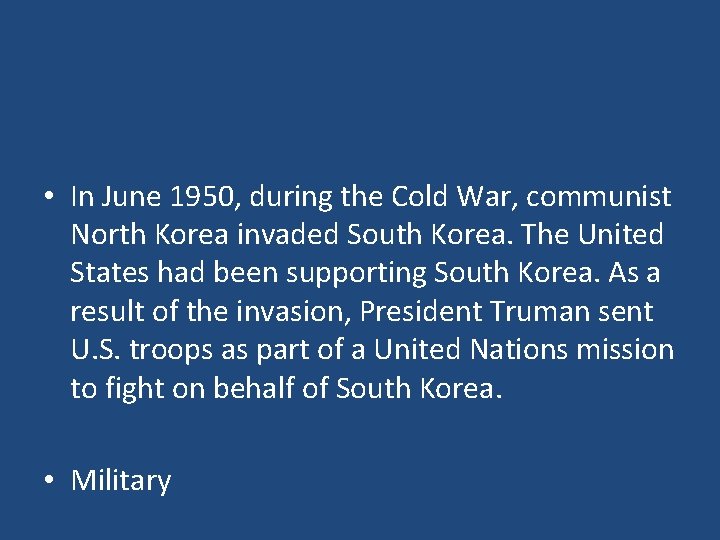 • In June 1950, during the Cold War, communist North Korea invaded South Korea. The United States had been supporting South Korea. As a result of the invasion, President Truman sent U.S. troops as part of a United Nations mission to fight on behalf of South Korea.

• Military